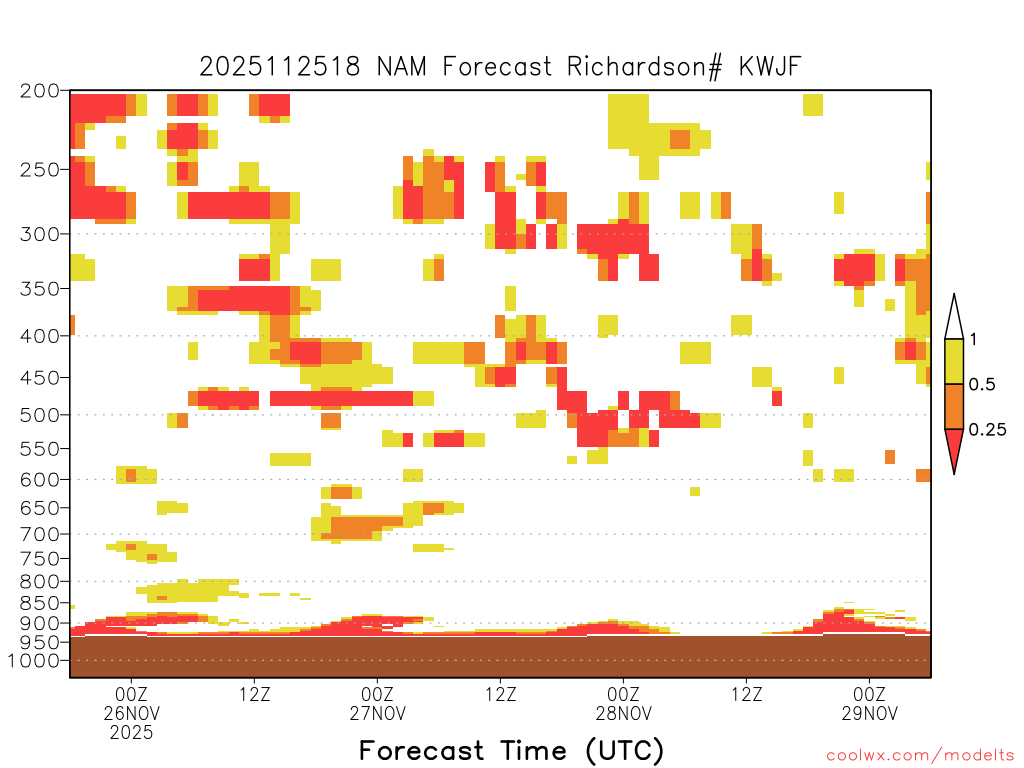 2025112518 NAM Forecast Richardson# KWJF

200
250
300
350
400
450
500
550
600
650
700
750
800
850
900
950
1000

1
0.5
0.25

00Z
26NOV
2025
12Z
00Z
27NOV
12Z
00Z
28NOV
12Z
00Z
29NOV

Forecast Time (UTC)

coolwx.com/modelts